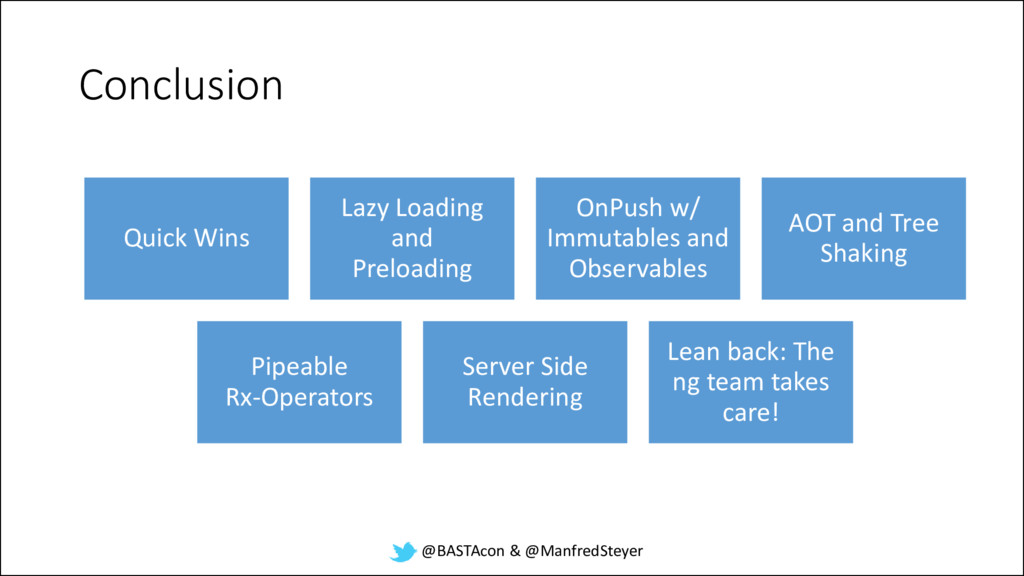 Conclusion

Quick Wins

Lazy Loading and Preloading

OnPush w/ Immutables and Observables

AOT and Tree Shaking

Pipeable Rx-Operators

Server Side Rendering

Lean back: The ng team takes care!

@BASTAcon & @ManfredSteyer